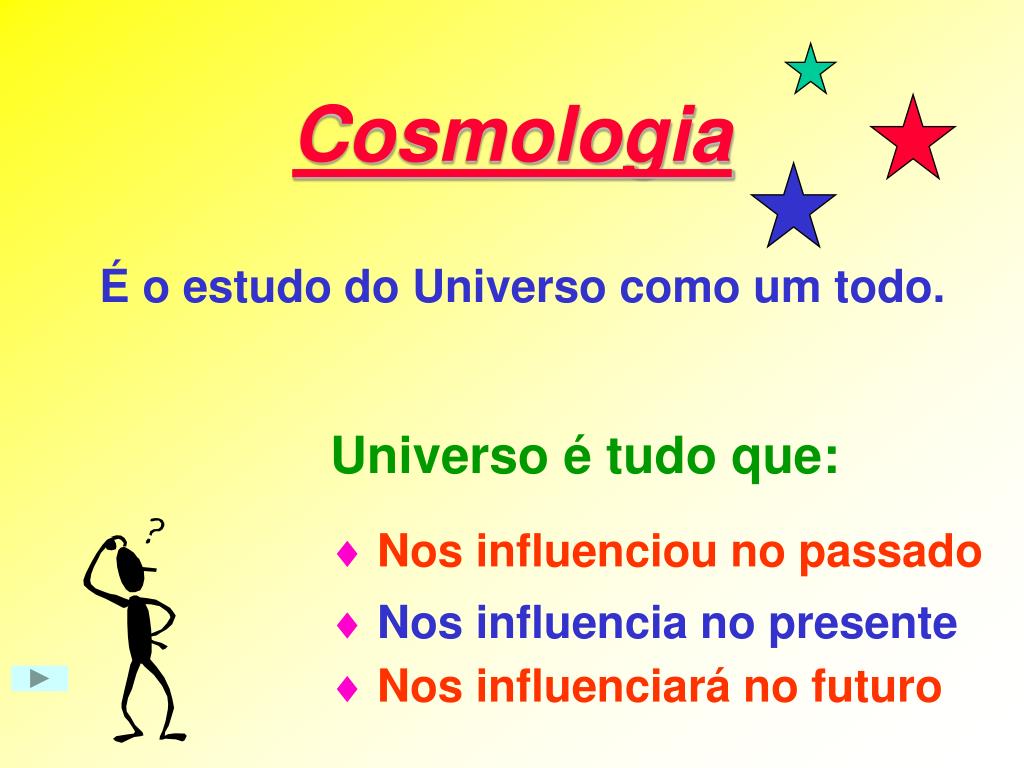 Cosmologia

É o estudo do Universo como um todo.

Universo é tudo que:

?

♦ Nos influenciou no passado
♦ Nos influencia no presente
♦ Nos influenciará no futuro